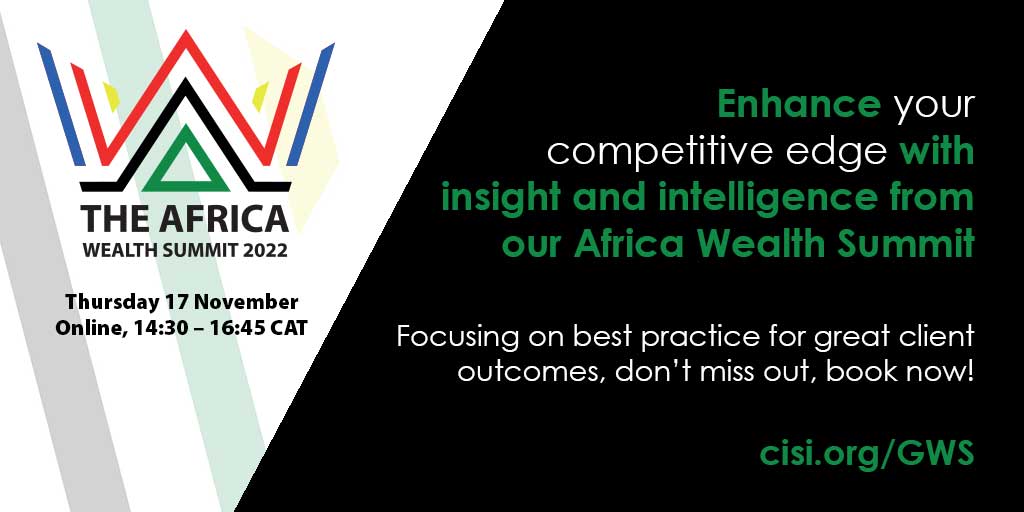 THE AFRICA
WEALTH SUMMIT 2022

Thursday 17 November
Online, 14:30 – 16:45 CAT

Enhance your competitive edge with insight and intelligence from our Africa Wealth Summit

Focusing on best practice for great client outcomes, don't miss out, book now!

cisi.org/GWS